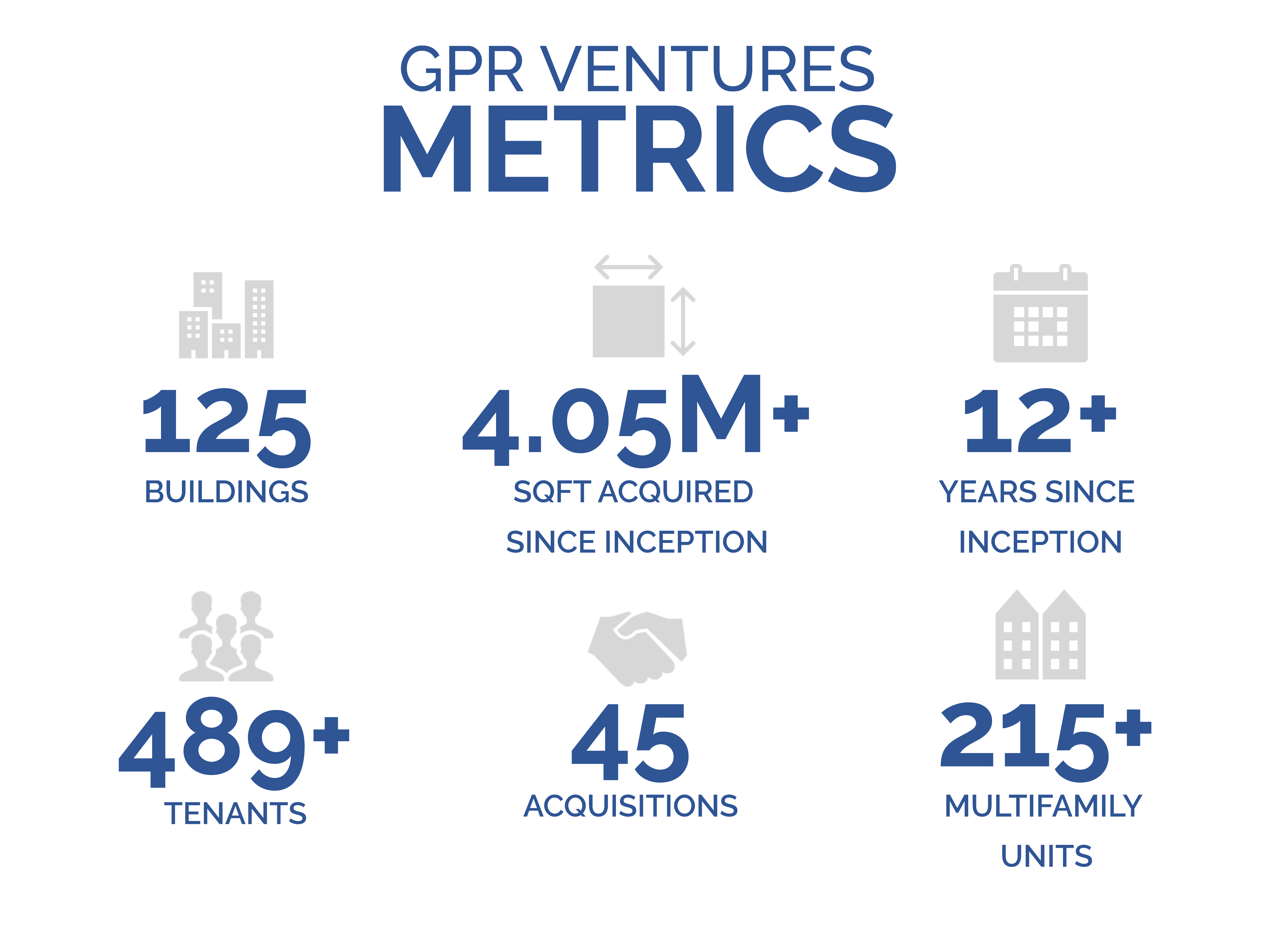 GPR VENTURES
METRICS

125
BUILDINGS

4.05M+
SQFT ACQUIRED SINCE INCEPTION

12+
YEARS SINCE INCEPTION

489+
TENANTS

45
ACQUISITIONS

215+
MULTIFAMILY UNITS